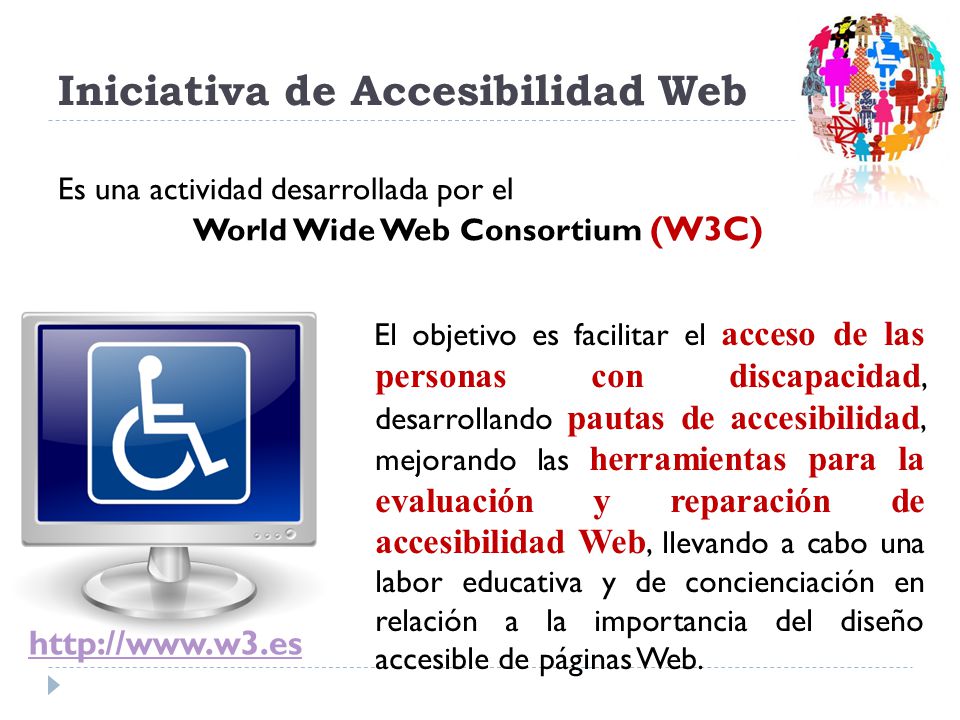 Iniciativa de Accesibilidad Web

Es una actividad desarrollada por el
World Wide Web Consortium (W3C)

El objetivo es facilitar el acceso de las personas con discapacidad, desarrollando pautas de accesibilidad, mejorando las herramientas para la evaluación y reparación de accesibilidad Web, llevando a cabo una labor educativa y de concienciación en relación a la importancia del diseño accesible de páginas Web.

http://www.w3.es